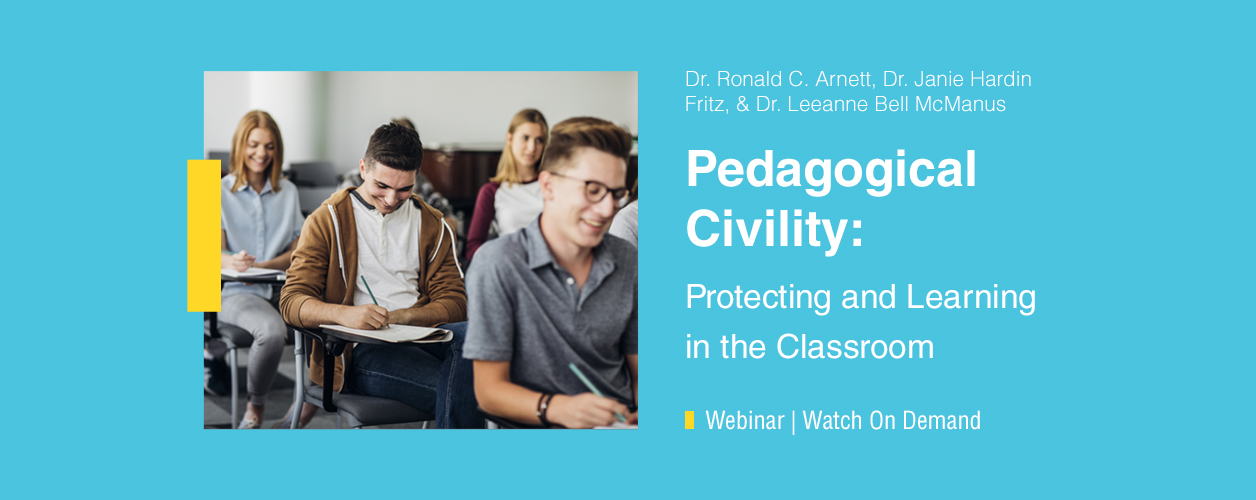 Dr. Ronald C. Arnett, Dr. Janie Hardin Fritz, & Dr. Leeanne Bell McManus

Pedagogical Civility:

Protecting and Learning in the Classroom

Webinar | Watch On Demand